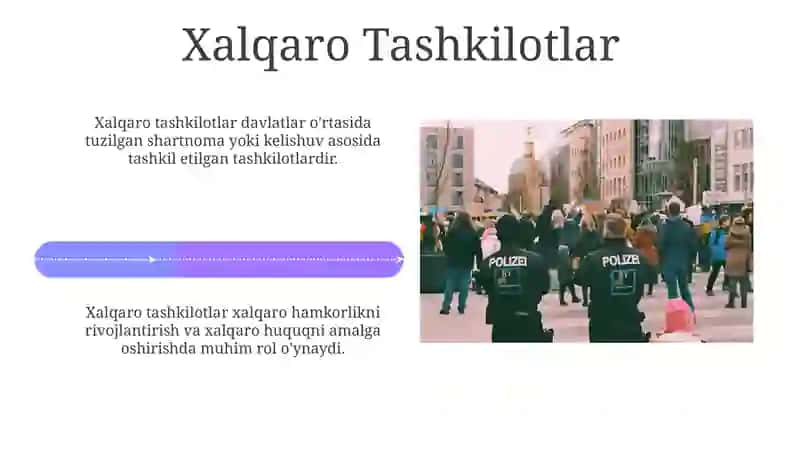 Xalqaro Tashkilotlar

Xalqaro tashkilotlar davlatlar o'rtasida tuzilgan shartnoma yoki kelishuv asosida tashkil etilgan tashkilotlardir.

Xalqaro tashkilotlar xalqaro hamkorlikni rivojlantirish va xalqaro huquqni amalga oshirishda muhim rol o'ynaydi.

POLIZEI

POLIZEI